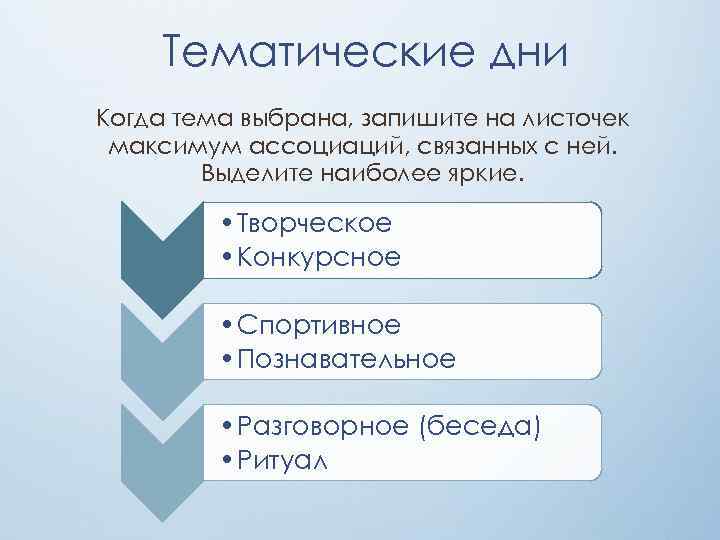 Тематические дни

Когда тема выбрана, запишите на листочек максимум ассоциаций, связанных с ней. Выделите наиболее яркие.

• Творческое
• Конкурсное

• Спортивное
• Познавательное

• Разговорное (беседа)
• Ритуал